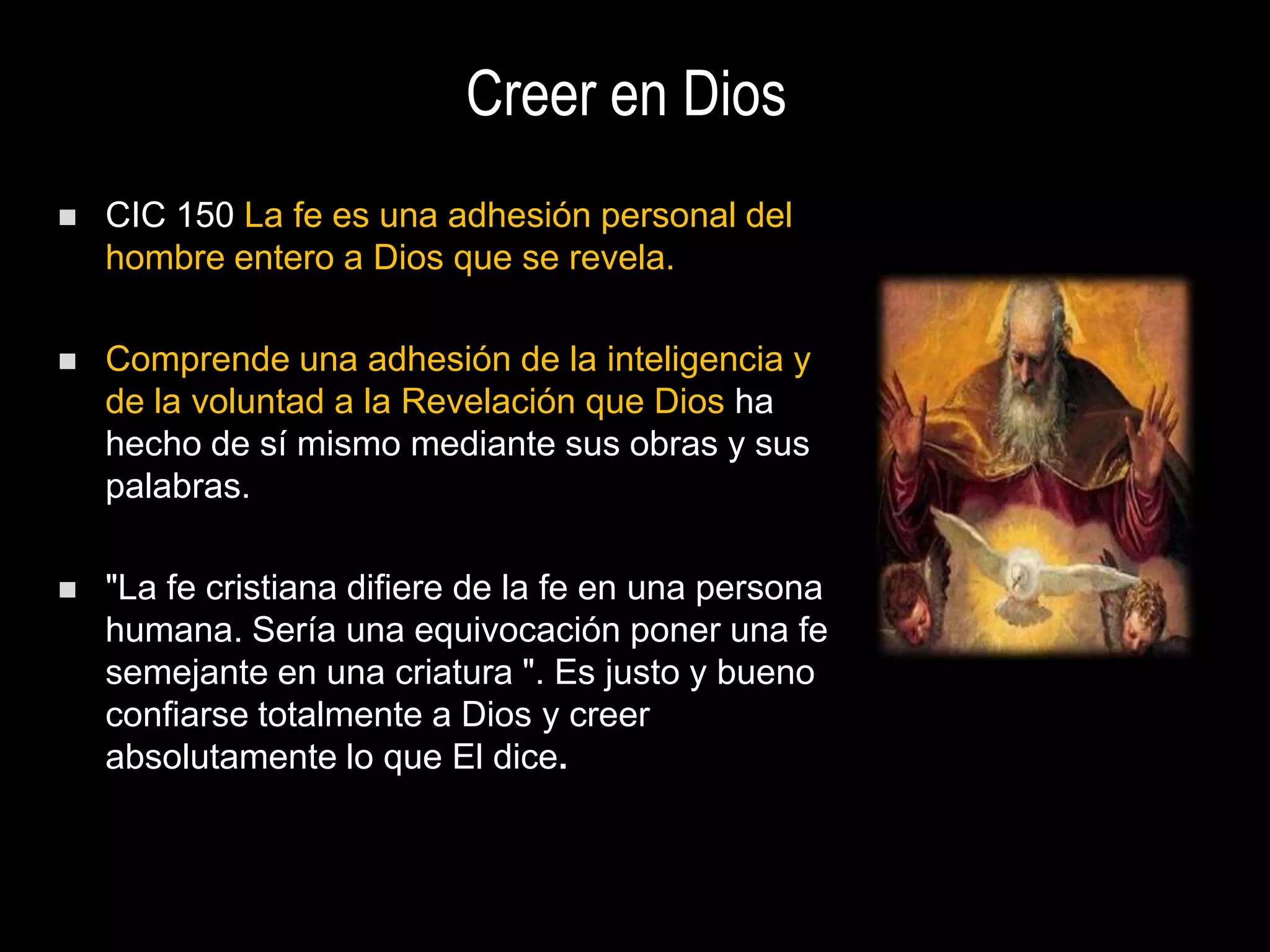 Creer en Dios

■ CIC 150 La fe es una adhesión personal del hombre entero a Dios que se revela.

■ Comprende una adhesión de la inteligencia y de la voluntad a la Revelación que Dios ha hecho de sí mismo mediante sus obras y sus palabras.

■ "La fe cristiana difiere de la fe en una persona humana. Sería una equivocación poner una fe semejante en una criatura ". Es justo y bueno confiarse totalmente a Dios y creer absolutamente lo que El dice.